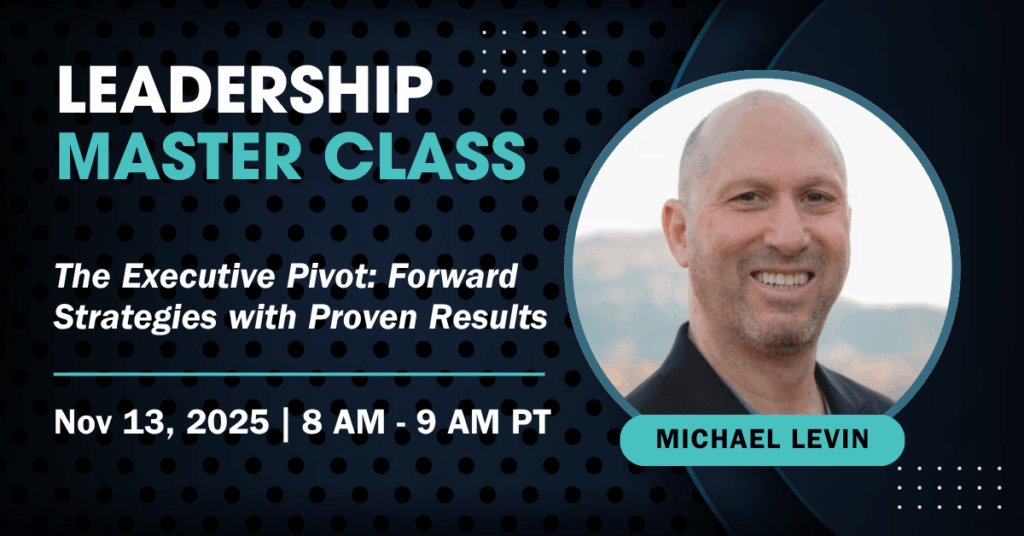 LEADERSHIP
MASTER CLASS

The Executive Pivot: Forward Strategies with Proven Results

Nov 13, 2025 | 8 AM - 9 AM PT

MICHAEL LEVIN